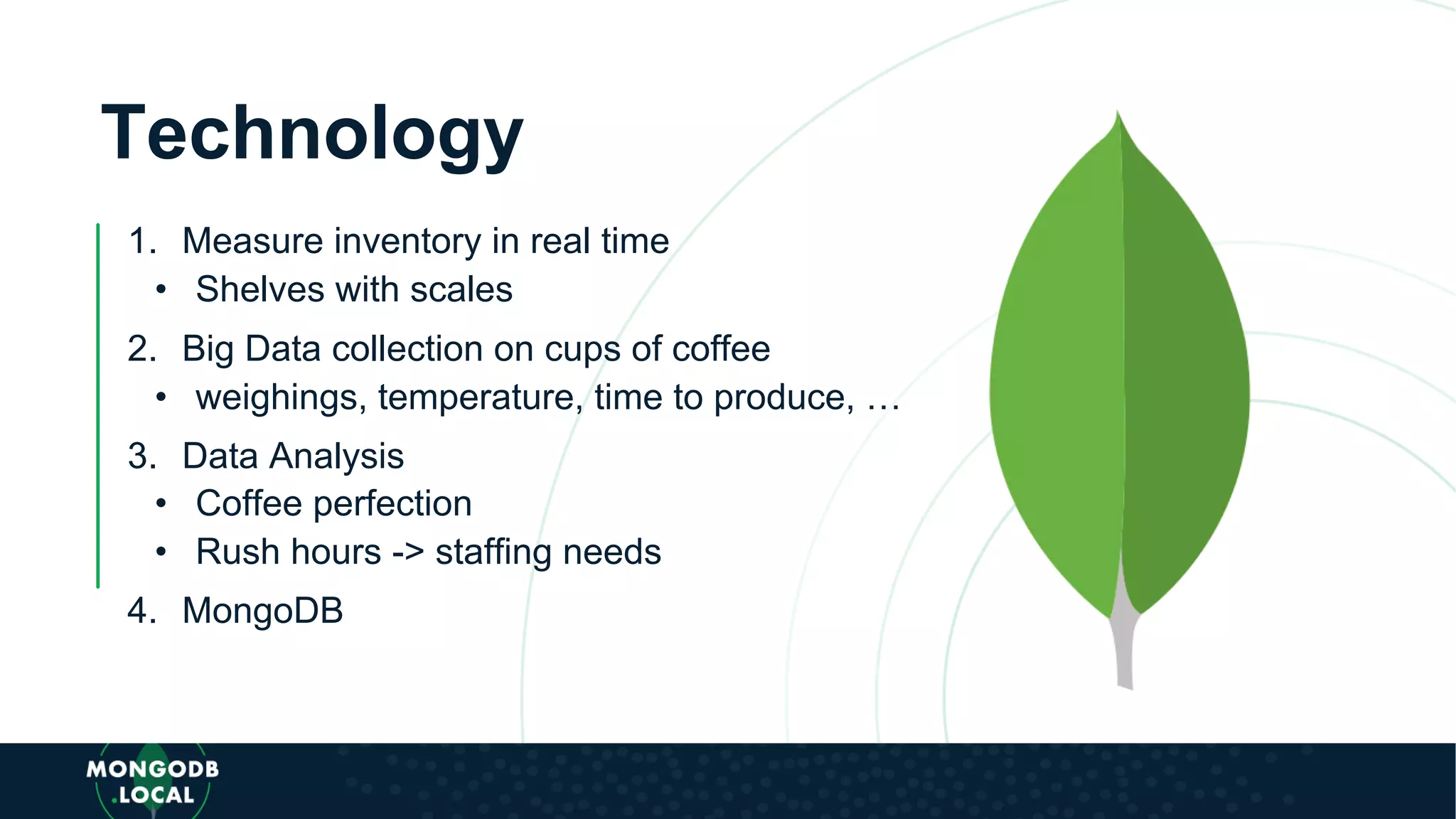 Technology

1. Measure inventory in real time
• Shelves with scales

2. Big Data collection on cups of coffee
• weighings, temperature, time to produce, …

3. Data Analysis
• Coffee perfection
• Rush hours -> staffing needs

4. MongoDB

MONGODB .LOCAL